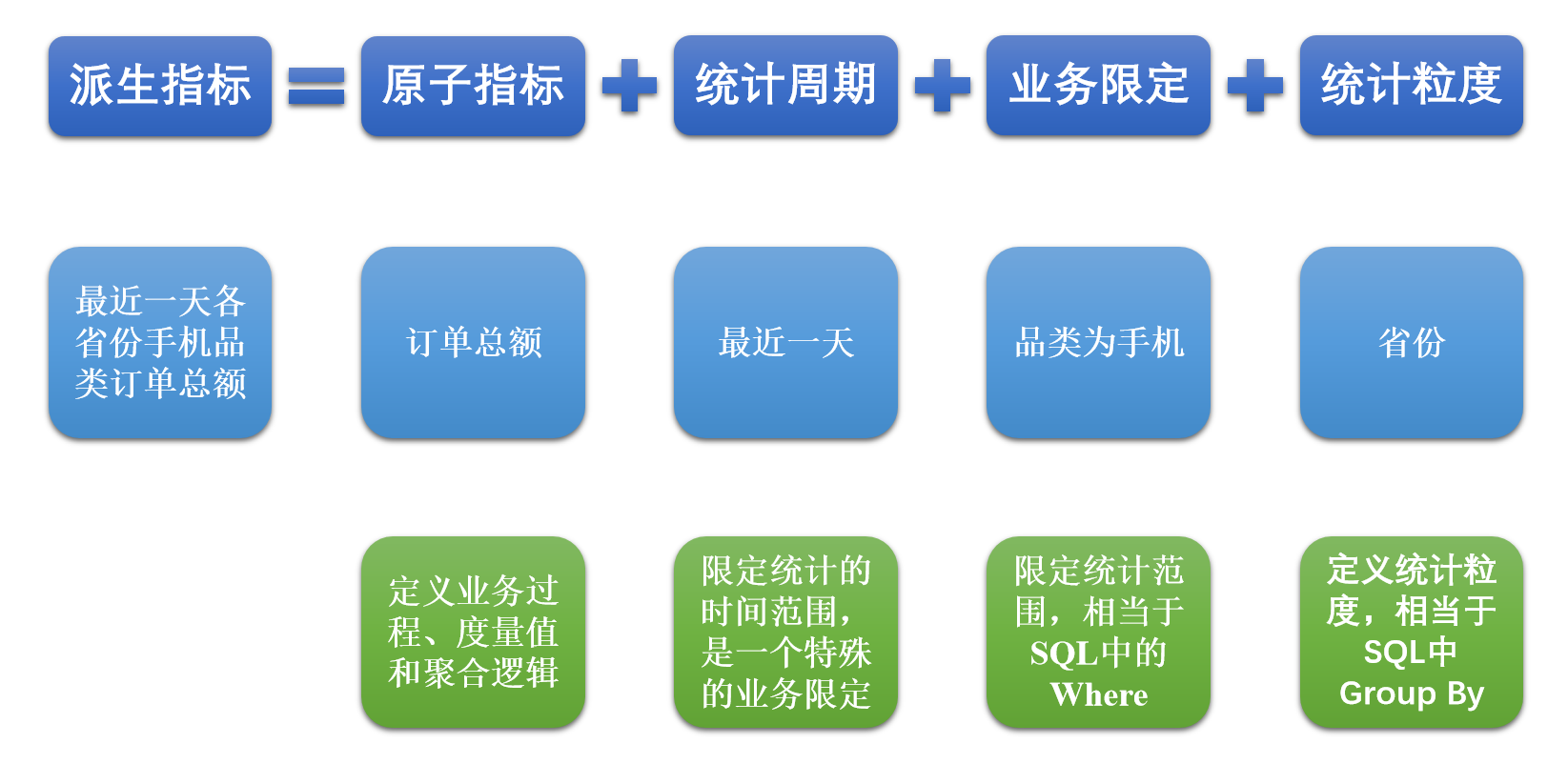 派生指标 = 原子指标 + 统计周期 + 业务限定 + 统计粒度

最近一天各省份手机品类订单总额

订单总额

最近一天

品类为手机

省份

定义业务过程、度量值和聚合逻辑

限定统计的时间范围，是一个特殊的业务限定

限定统计范围，相当于SQL中的Where

定义统计粒度，相当于SQL中Group By